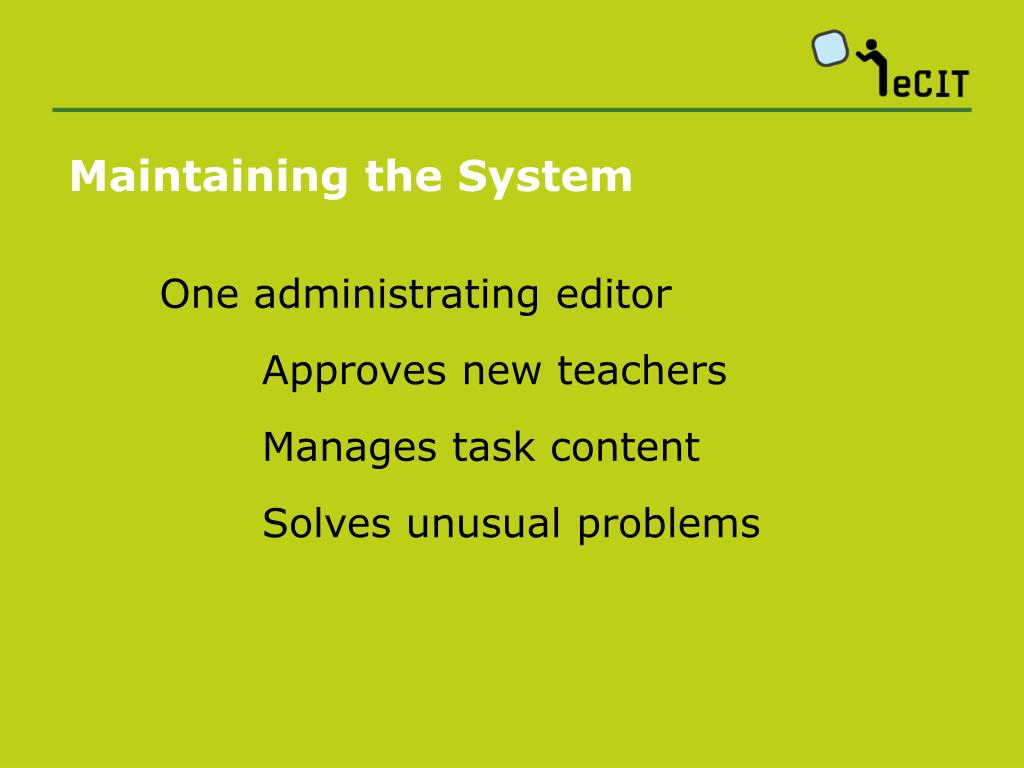 eCIT

Maintaining the System

One administrating editor

Approves new teachers

Manages task content

Solves unusual problems